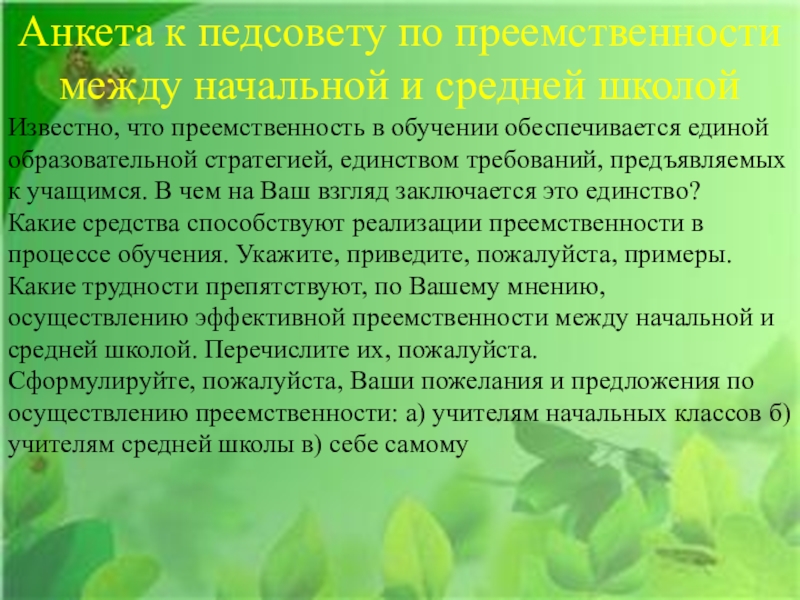 Анкета к педсовету по преемственности между начальной и средней школой

Известно, что преемственность в обучении обеспечивается единой образовательной стратегией, единством требований, предъявляемых к учащимся. В чем на Ваш взгляд заключается это единство?
Какие средства способствуют реализации преемственности в процессе обучения. Укажите, приведите, пожалуйста, примеры.
Какие трудности препятствуют, по Вашему мнению, осуществлению эффективной преемственности между начальной и средней школой. Перечислите их, пожалуйста.
Сформулируйте, пожалуйста, Ваши пожелания и предложения по осуществлению преемственности: а) учителям начальных классов б) учителям средней школы в) себе самому